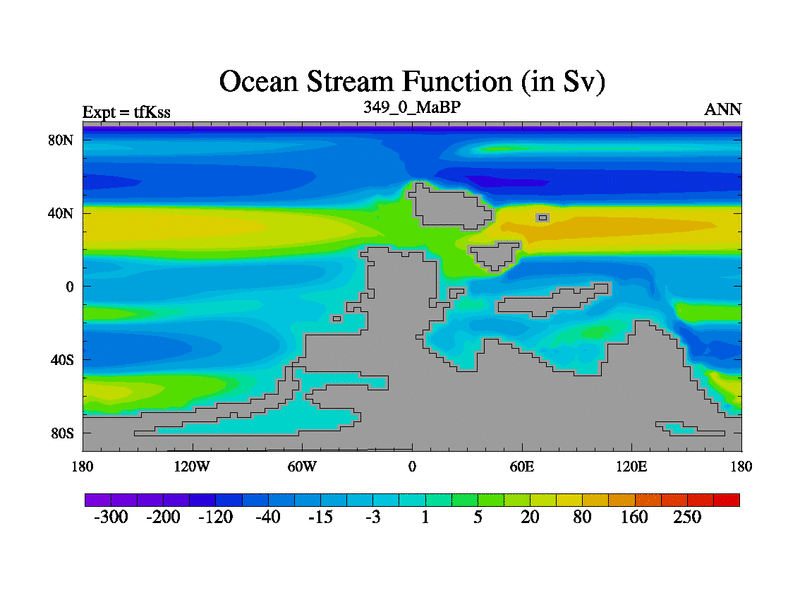 Ocean Stream Function (in Sv)

Expt = tfKss
349_0_MaBP
ANN

80N
40N
0
40S
80S

180
120W
60W
0
60E
120E
180

-300
-200
-120
-40
-15
-3
1
5
20
80
160
250